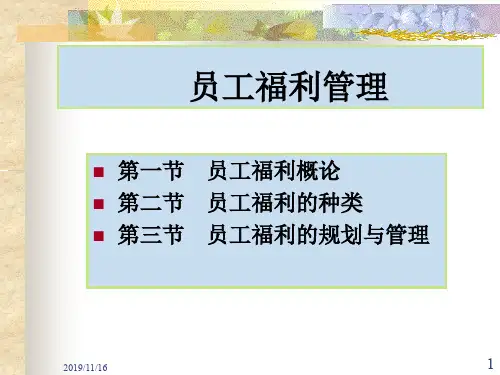 员工福利管理

第一节　员工福利概论
第二节　员工福利的种类
第三节　员工福利的规划与管理

2019/11/16

1